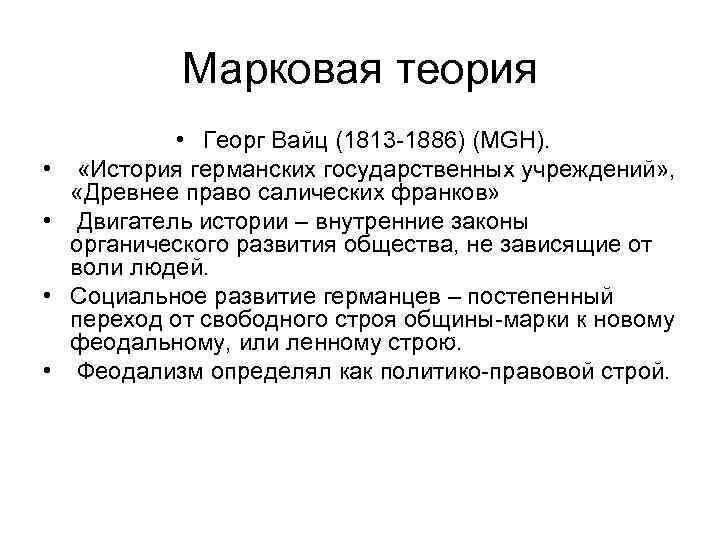 Марковая теория

• Георг Вайц (1813-1886) (MGH).

• «История германских государственных учреждений», «Древнее право салических франков»

• Двигатель истории – внутренние законы органического развития общества, не зависящие от воли людей.

• Социальное развитие германцев – постепенный переход от свободного строя общины-марки к новому феодальному, или ленному строю.

• Феодализм определял как политико-правовой строй.